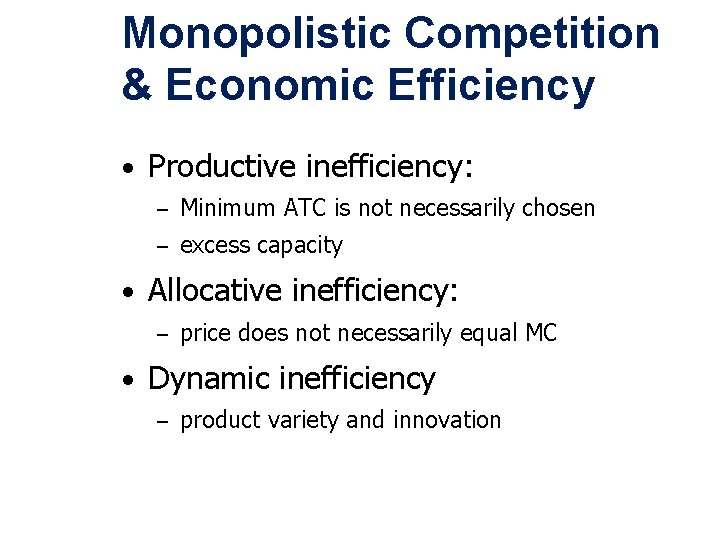 Monopolistic Competition & Economic Efficiency

• Productive inefficiency:
– Minimum ATC is not necessarily chosen
– excess capacity

• Allocative inefficiency:
– price does not necessarily equal MC

• Dynamic inefficiency
– product variety and innovation